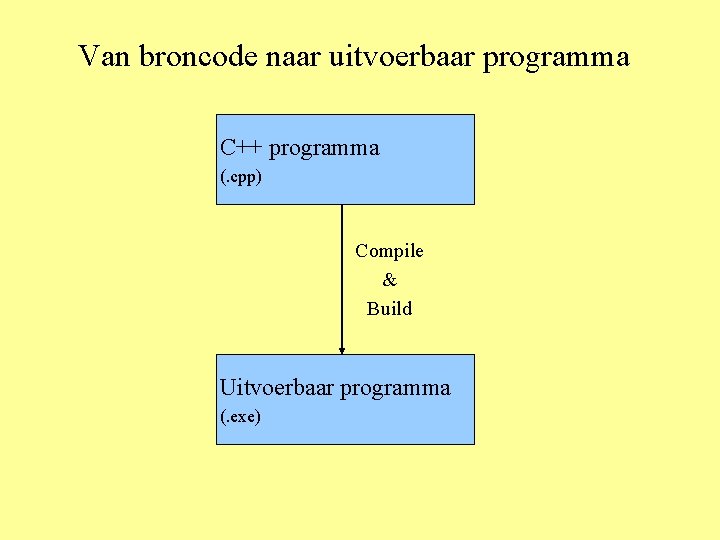 Van broncode naar uitvoerbaar programma

C++ programma
(.cpp)

Compile
&
Build

Uitvoerbaar programma
(.exe)